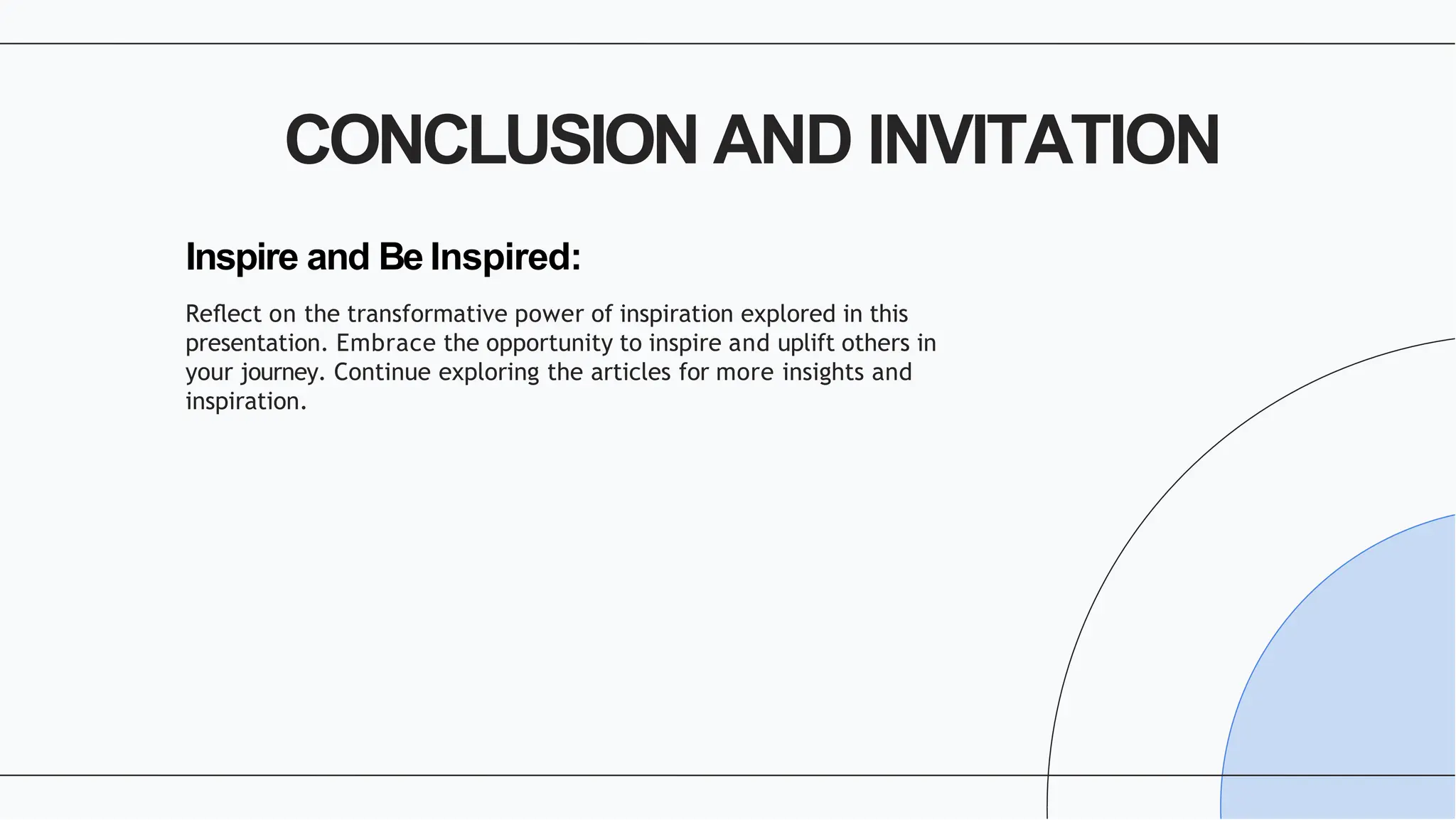 CONCLUSION AND INVITATION

Inspire and Be Inspired:

Reflect on the transformative power of inspiration explored in this presentation. Embrace the opportunity to inspire and uplift others in your journey. Continue exploring the articles for more insights and inspiration.